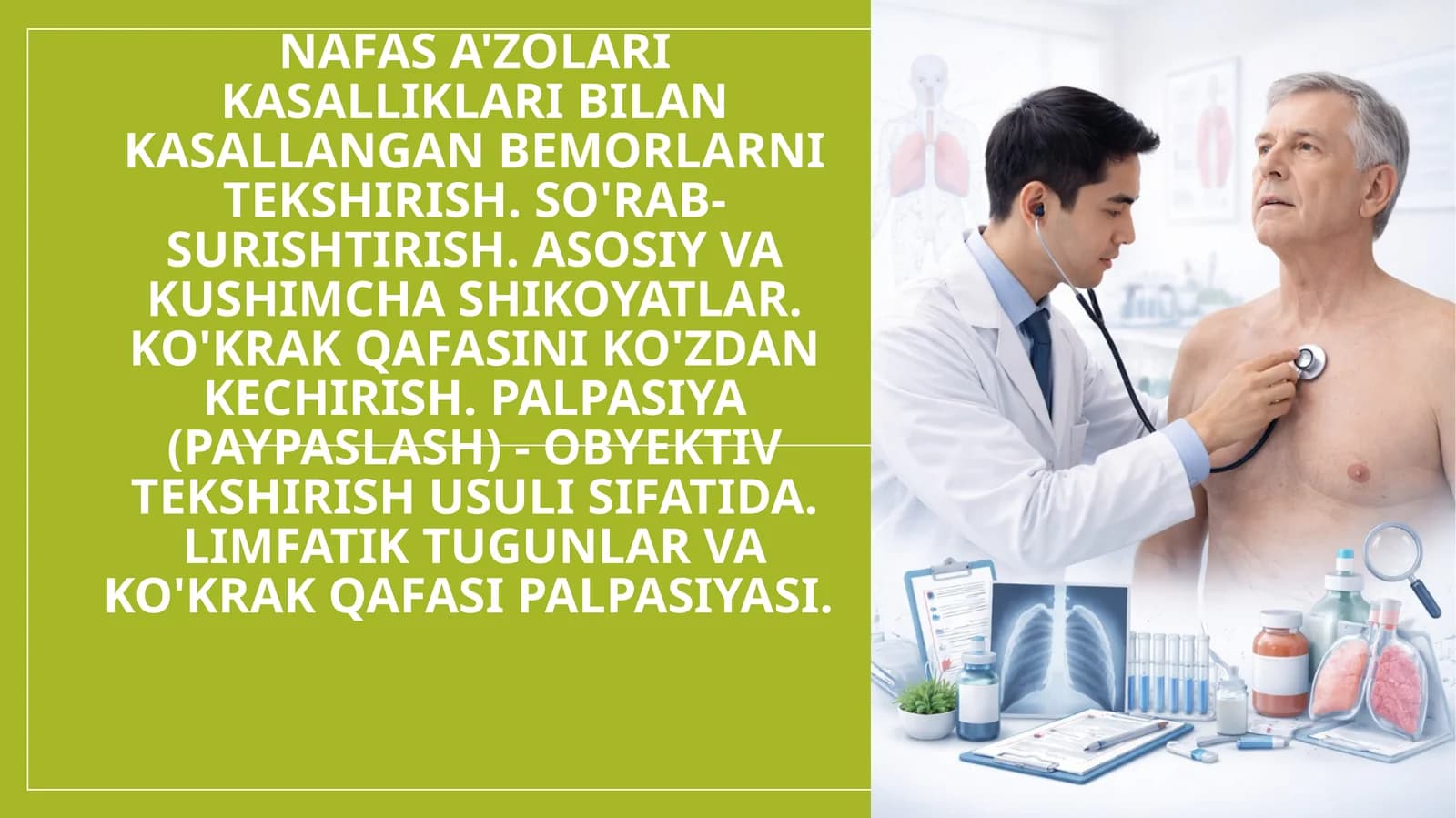 NAFAS A'ZOLARI KASALLIKLARI BILAN KASALLANGAN BEMORLARNI TEKSHIRISH. SO'RAB-SURISHTIRISH. ASOSIY VA KUSHIMCHA SHIKOYATLAR. KO'KRAK QAFASINI KO'ZDAN KECHIRISH. PALPASIYA (PAYPASLASH) - OBYEKTIV TEKSHIRISH USULI SIFATIDA. LIMFATIK TUGUNLAR VA KO'KRAK QAFASI PALPASIYASI.